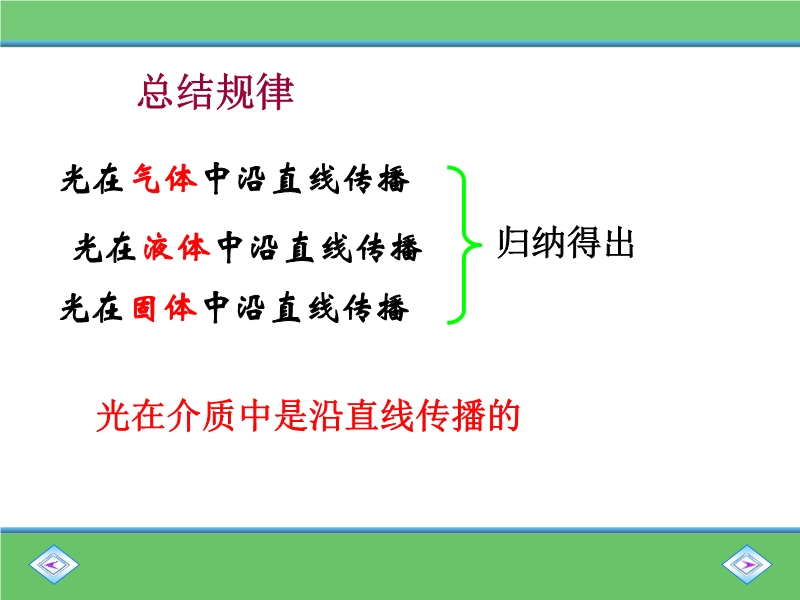 总结规律

光在气体中沿直线传播

光在液体中沿直线传播

光在固体中沿直线传播

归纳得出

光在介质中是沿直线传播的